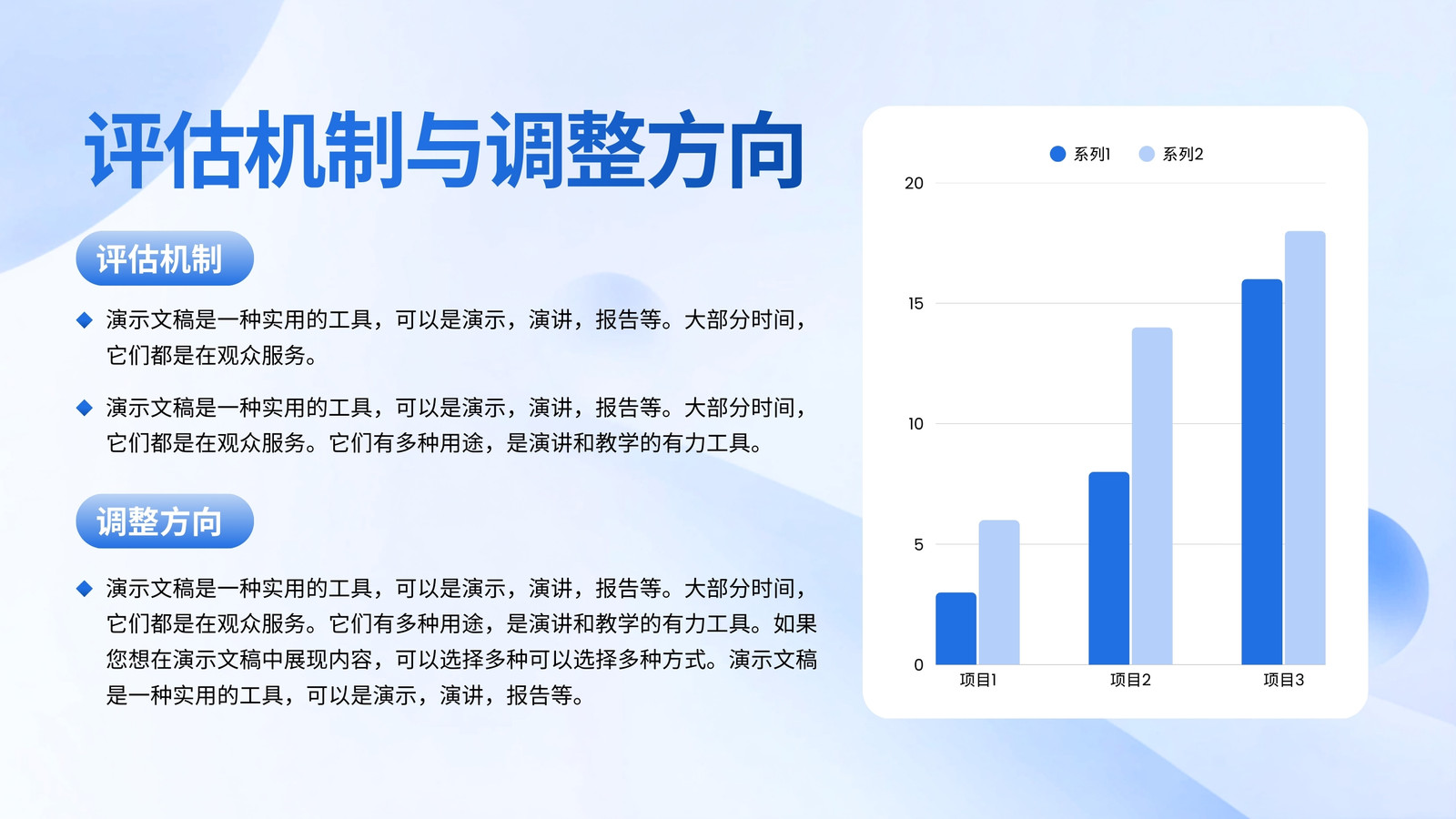 评估机制与调整方向

评估机制

演示文稿是一种实用的工具，可以是演示，演讲，报告等。大部分时间，它们都是在观众服务。

演示文稿是一种实用的工具，可以是演示，演讲，报告等。大部分时间，它们都是在观众服务。它们有多种用途，是演讲和教学的有力工具。

调整方向

演示文稿是一种实用的工具，可以是演示，演讲，报告等。大部分时间，它们都是在观众服务。它们有多种用途，是演讲和教学的有力工具。如果您想在演示文稿中展现内容，可以选择多种可以选择多种方式。演示文稿是一种实用的工具，可以是演示，演讲，报告等。

系列1 系列2

20
15
10
5
0

项目1 项目2 项目3